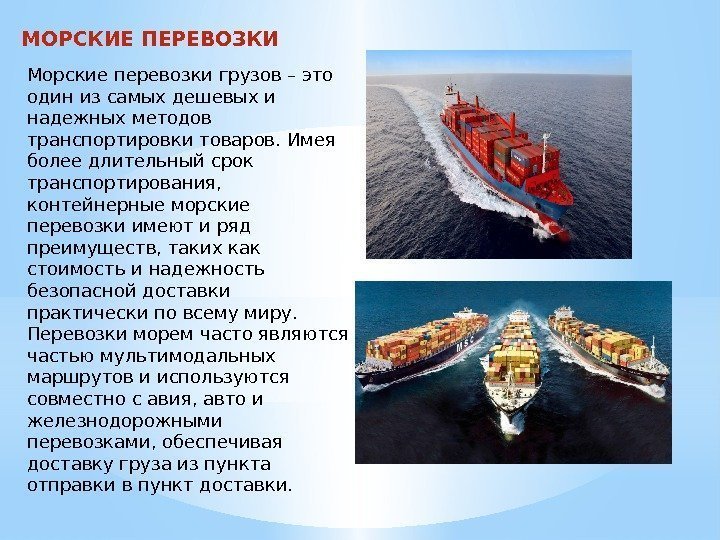 МОРСКИЕ ПЕРЕВОЗКИ

Морские перевозки грузов – это один из самых дешевых и надежных методов транспортировки товаров. Имея более длительный срок транспортирования, контейнерные морские перевозки имеют и ряд преимуществ, таких как стоимость и надежность безопасной доставки практически по всему миру. Перевозки морем часто являются частью мультимодальных маршрутов и используются совместно с авиа, авто и железнодорожными перевозками, обеспечивая доставку груза из пункта отправки в пункт доставки.

MSC